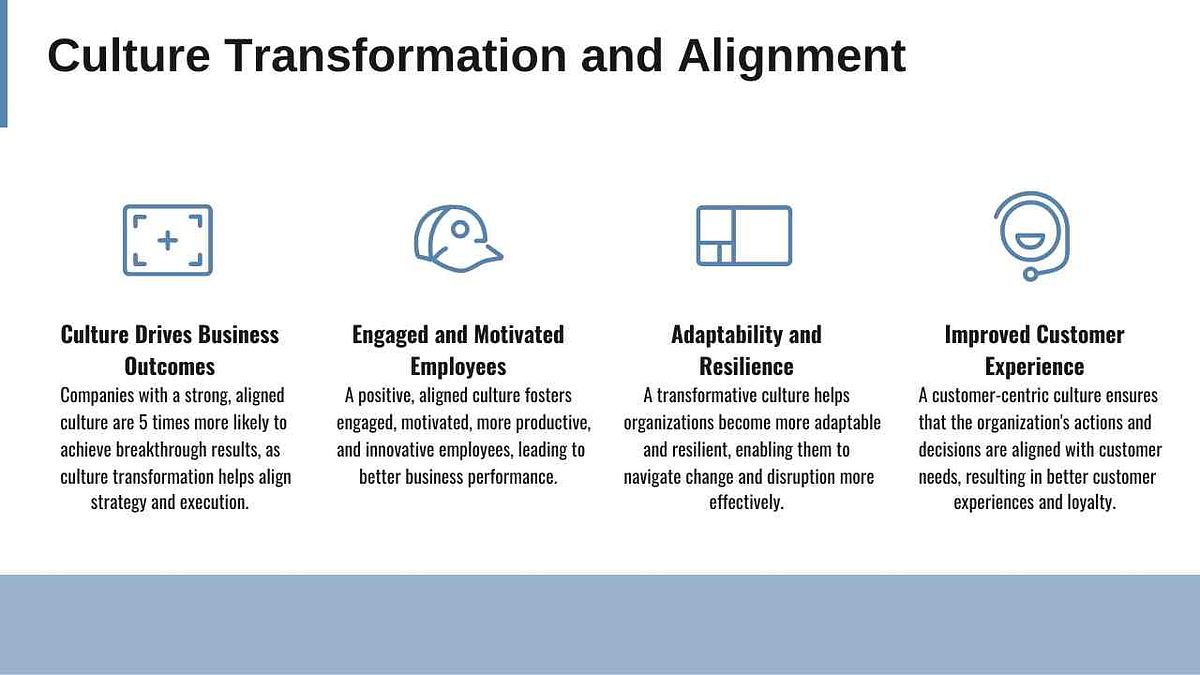 Culture Transformation and Alignment

Culture Drives Business Outcomes

Companies with a strong, aligned culture are 5 times more likely to achieve breakthrough results, as culture transformation helps align strategy and execution.

Engaged and Motivated Employees

A positive, aligned culture fosters engaged, motivated, more productive, and innovative employees, leading to better business performance.

Adaptability and Resilience

A transformative culture helps organizations become more adaptable and resilient, enabling them to navigate change and disruption more effectively.

Improved Customer Experience

A customer-centric culture ensures that the organization's actions and decisions are aligned with customer needs, resulting in better customer experiences and loyalty.